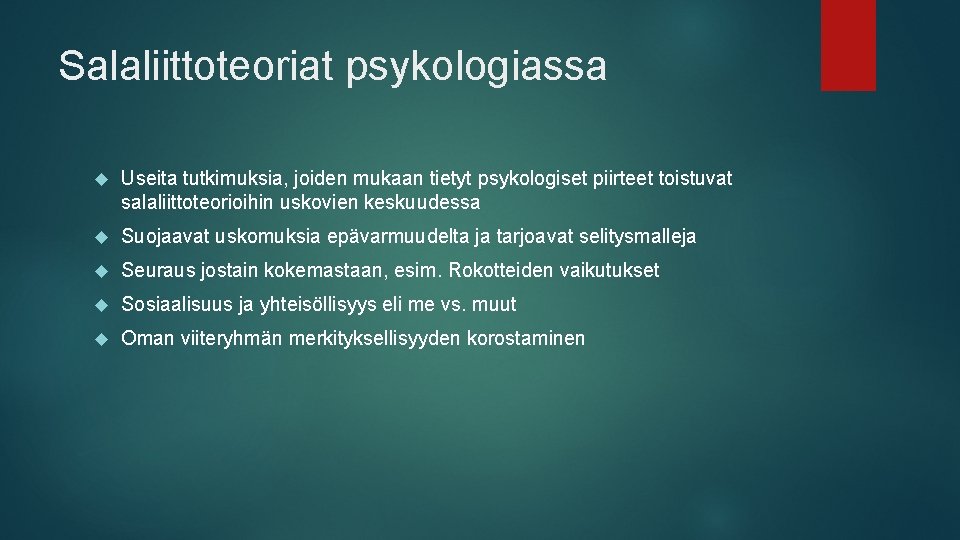 Salaliittoteoriat psykologiassa

Useita tutkimuksia, joiden mukaan tietyt psykologiset piirteet toistuvat salaliittoteorioihin uskovien keskuudessa

Suojaavat uskomuksia epävarmuudelta ja tarjoavat selitysmalleja

Seuraus jostain kokemastaan, esim. Rokotteiden vaikutukset

Sosiaalisuus ja yhteisöllisyys eli me vs. muut

Oman viiteryhmän merkityksellisyyden korostaminen